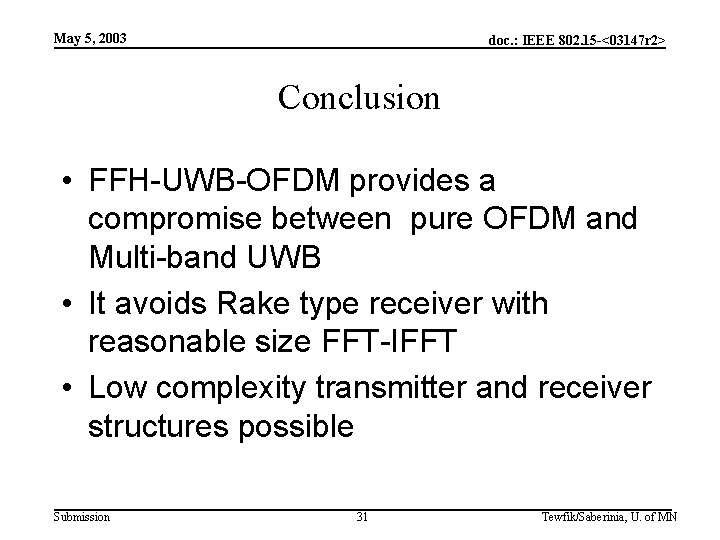 May 5, 2003

doc.: IEEE 802.15-<03147r2>

Conclusion

• FFH-UWB-OFDM provides a compromise between pure OFDM and Multi-band UWB
• It avoids Rake type receiver with reasonable size FFT-IFFT
• Low complexity transmitter and receiver structures possible

Submission

31

Tewfik/Saberinia, U. of MN